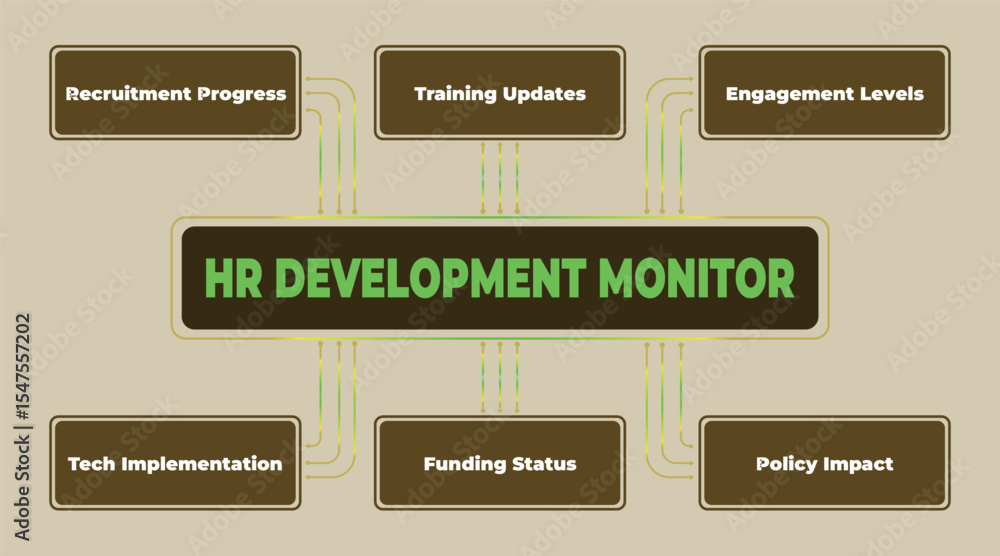 Recruitment Progress

Training Updates

Engagement Levels

HR DEVELOPMENT MONITOR

Tech Implementation

Funding Status

Policy Impact

Adobe Stock | #1547557202